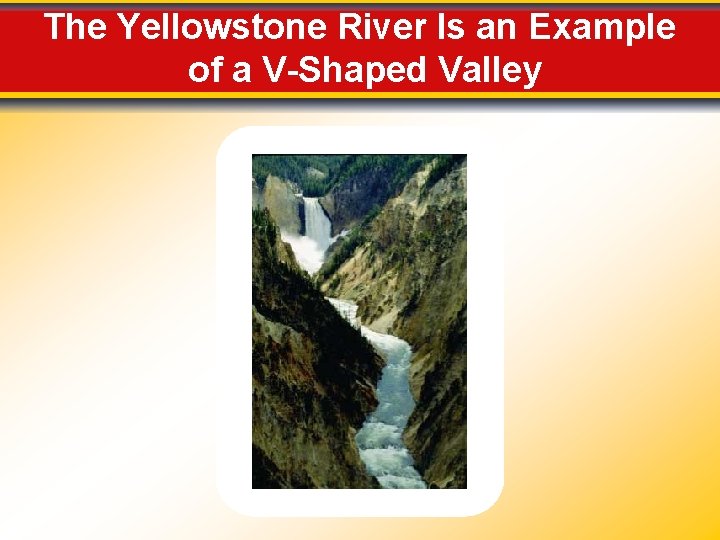 The Yellowstone River Is an Example of a V-Shaped Valley